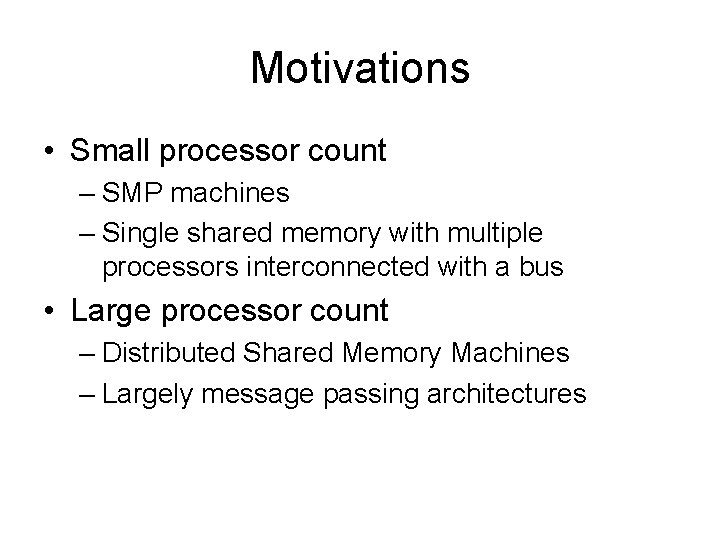 Motivations

• Small processor count
– SMP machines
– Single shared memory with multiple processors interconnected with a bus

• Large processor count
– Distributed Shared Memory Machines
– Largely message passing architectures